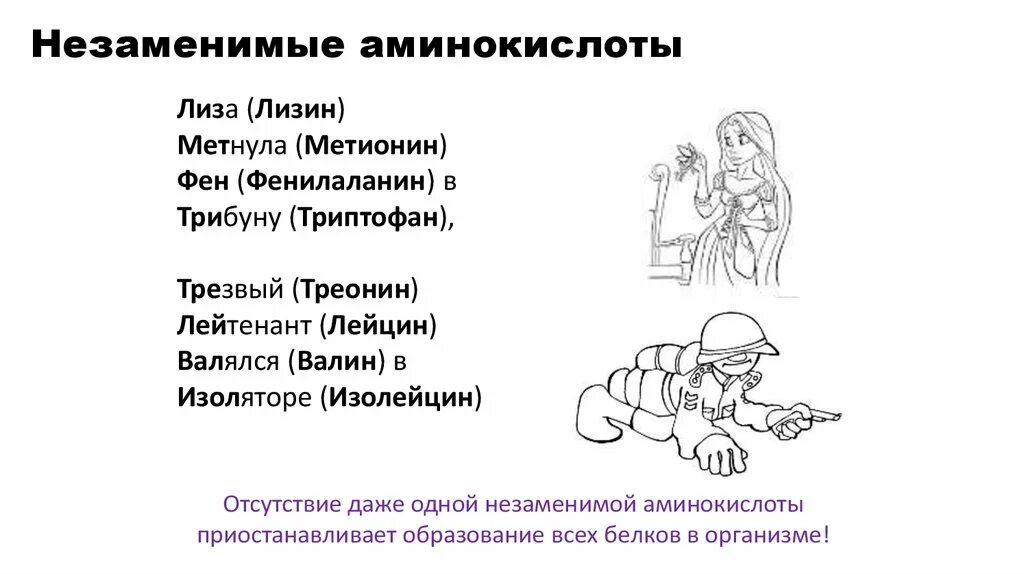 Незаменимые аминокислоты

Лиза (Лизин)
Метнула (Метионин)
Фен (Фенилаланин) в
Трибуну (Триптофан),

Трезвый (Треонин)
Лейтенант (Лейцин)
Валялся (Валин) в
Изоляторе (Изолейцин)

Отсутствие даже одной незаменимой аминокислоты приостанавливает образование всех белков в организме!